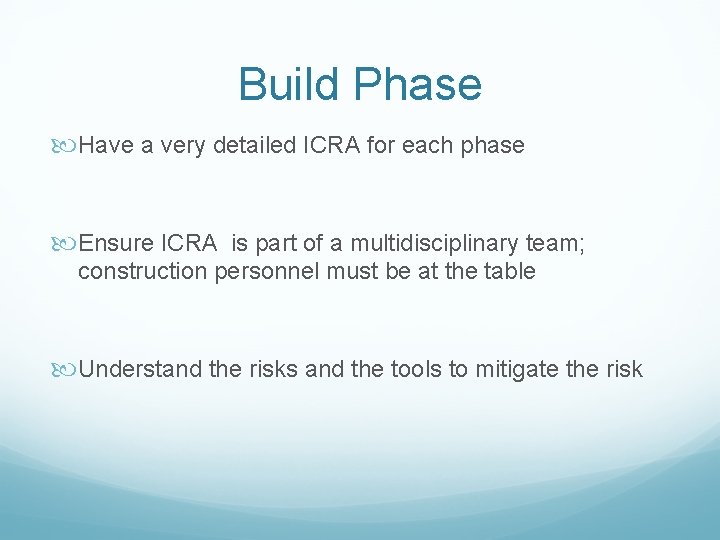 Build Phase

Have a very detailed ICRA for each phase

Ensure ICRA is part of a multidisciplinary team; construction personnel must be at the table

Understand the risks and the tools to mitigate the risk